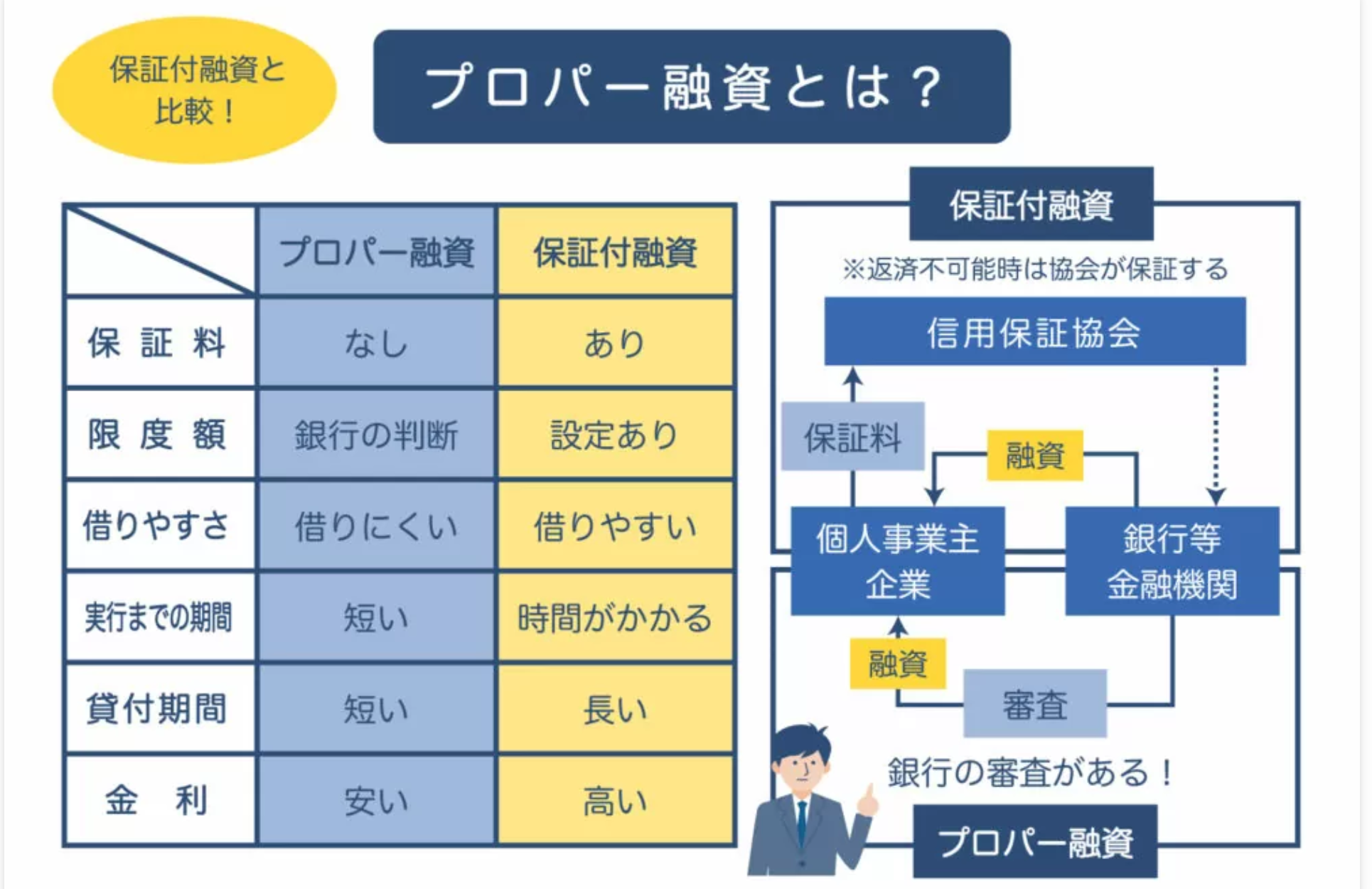 保証付融資と比較！

プロパー融資とは？

| | プロパー融資 | 保証付融資 |
|---|---|---|
| 保証料 | なし | あり |
| 限度額 | 銀行の判断 | 設定あり |
| 借りやすさ | 借りにくい | 借りやすい |
| 実行までの期間 | 短い | 時間がかかる |
| 貸付期間 | 短い | 長い |
| 金利 | 安い | 高い |

保証付融資

※返済不可能時は協会が保証する

信用保証協会

保証料

融資

個人事業主
企業

銀行等
金融機関

融資

審査

銀行の審査がある！

プロパー融資